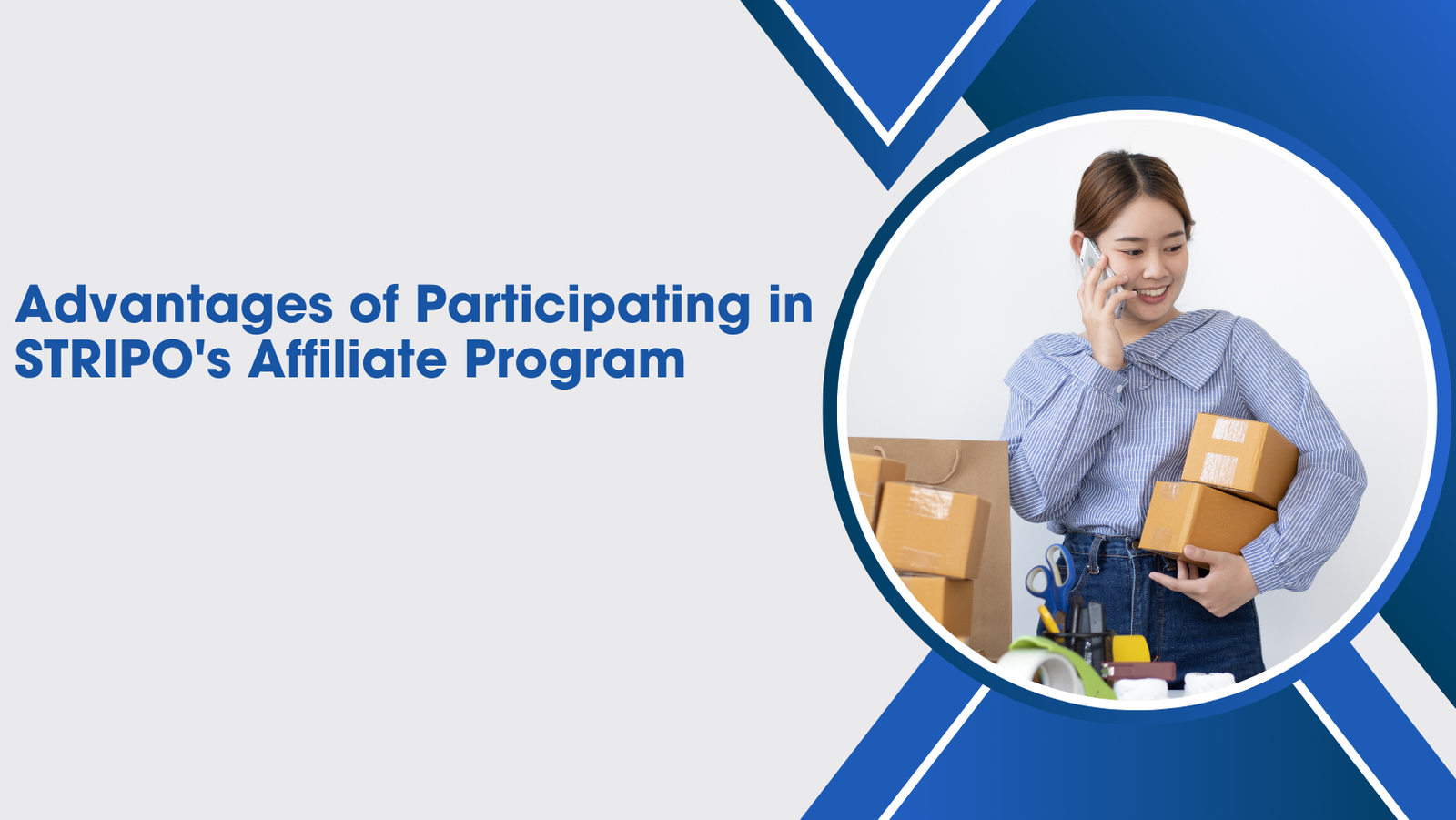 Advantages of Participating in STRIPO's Affiliate Program